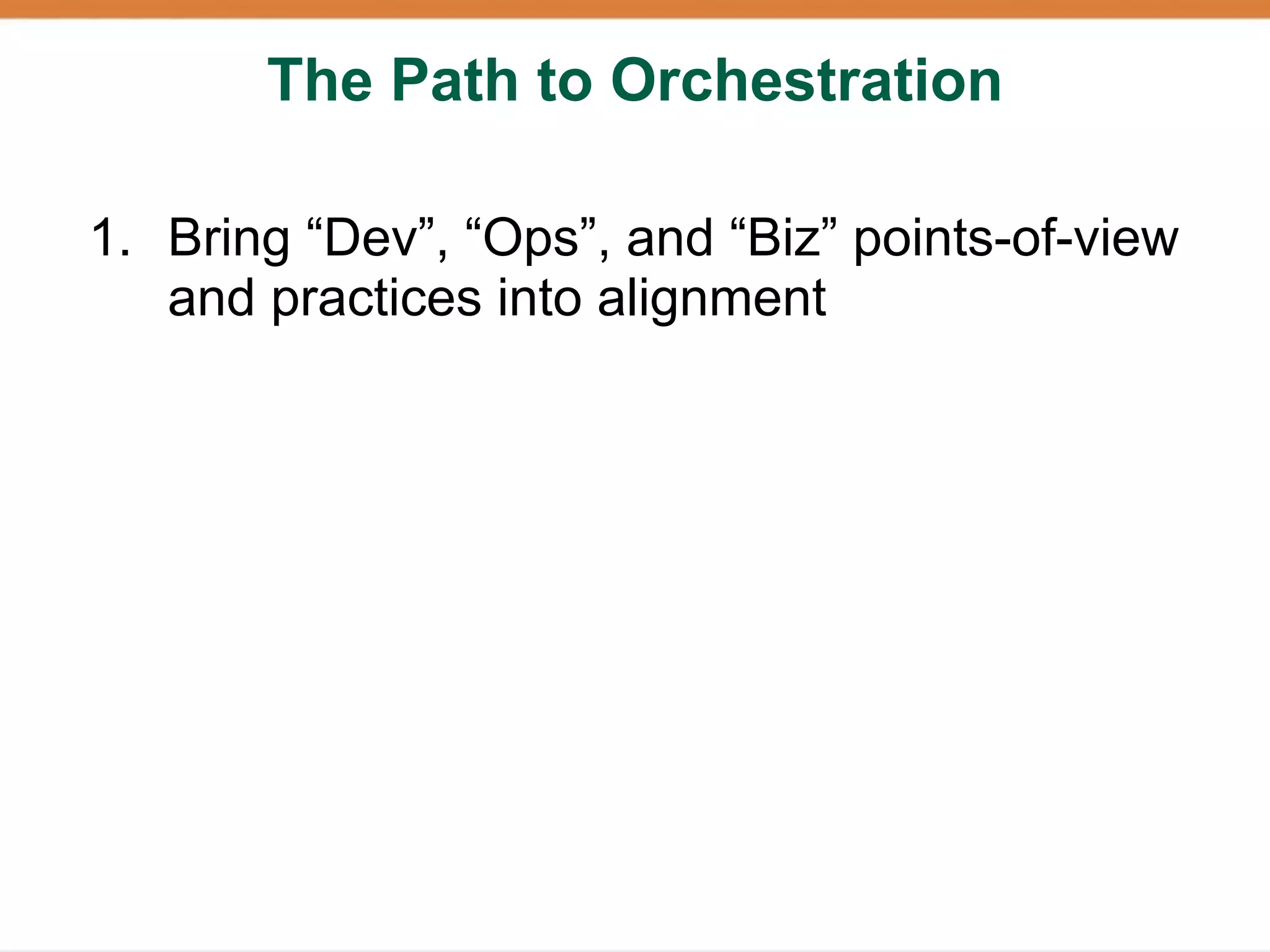 The Path to Orchestration

1. Bring “Dev”, “Ops”, and “Biz” points-of-view and practices into alignment